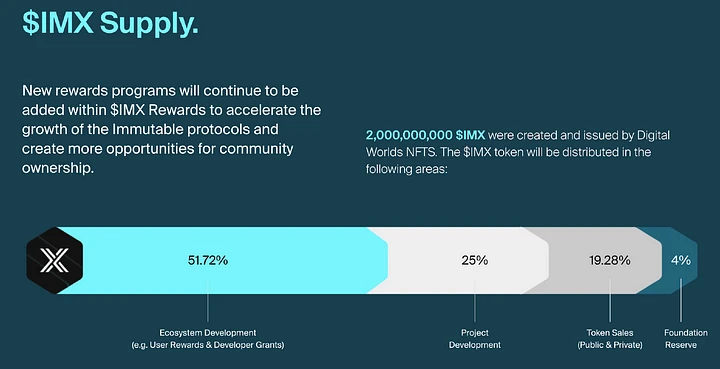 $IMX Supply.

New rewards programs will continue to be added within $IMX Rewards to accelerate the growth of the Immutable protocols and create more opportunities for community ownership.

2,000,000,000 $IMX were created and issued by Digital Worlds NFTS. The $IMX token will be distributed in the following areas:

51.72%

25%

19.28%

4%

Ecosystem Development (e.g. User Rewards & Developer Grants)

Project Development

Token Sales (Public & Private)

Foundation Reserve